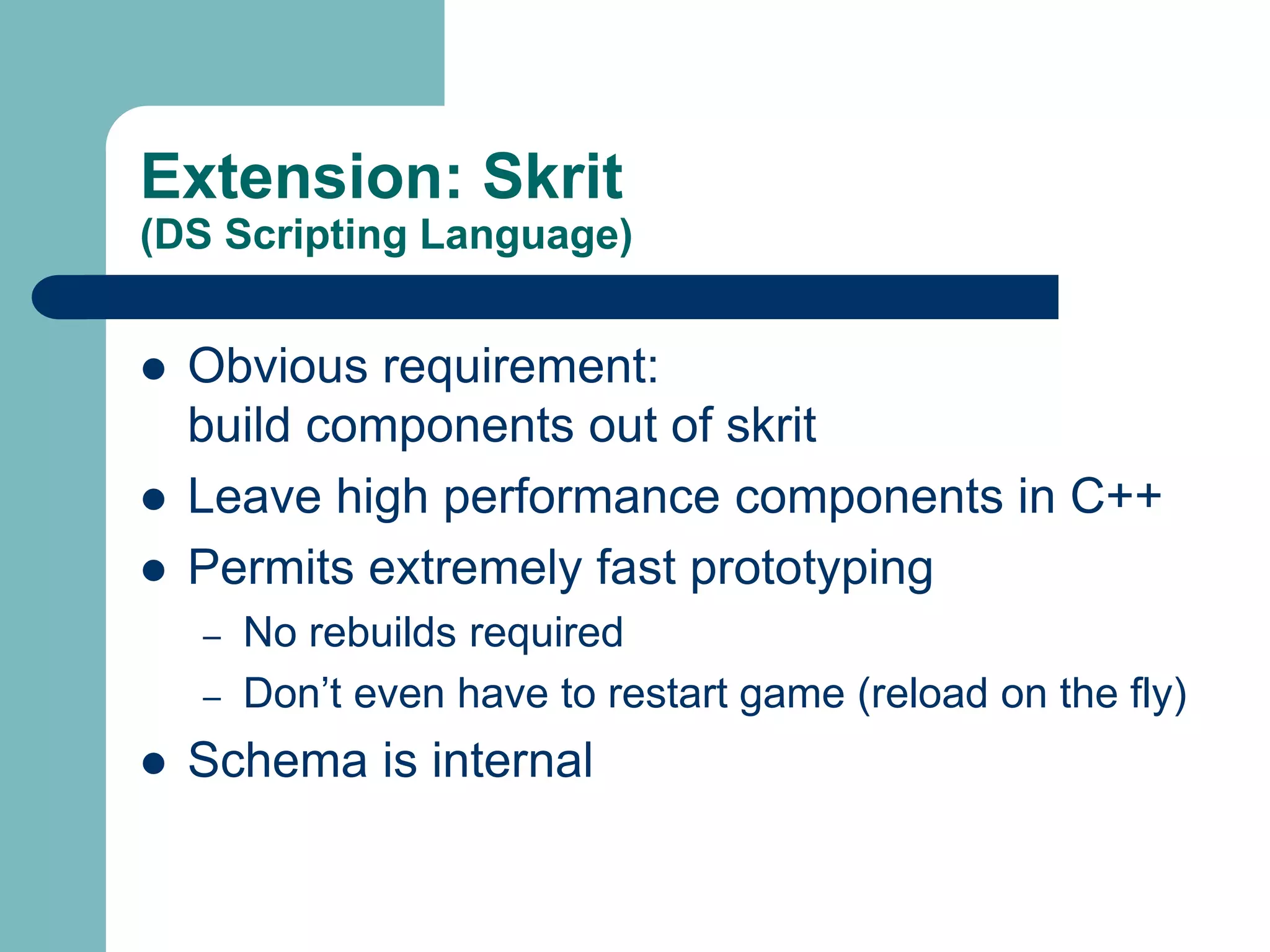 Extension: Skrit
(DS Scripting Language)

- Obvious requirement: build components out of skrit
- Leave high performance components in C++
- Permits extremely fast prototyping
  – No rebuilds required
  – Don’t even have to restart game (reload on the fly)
- Schema is internal